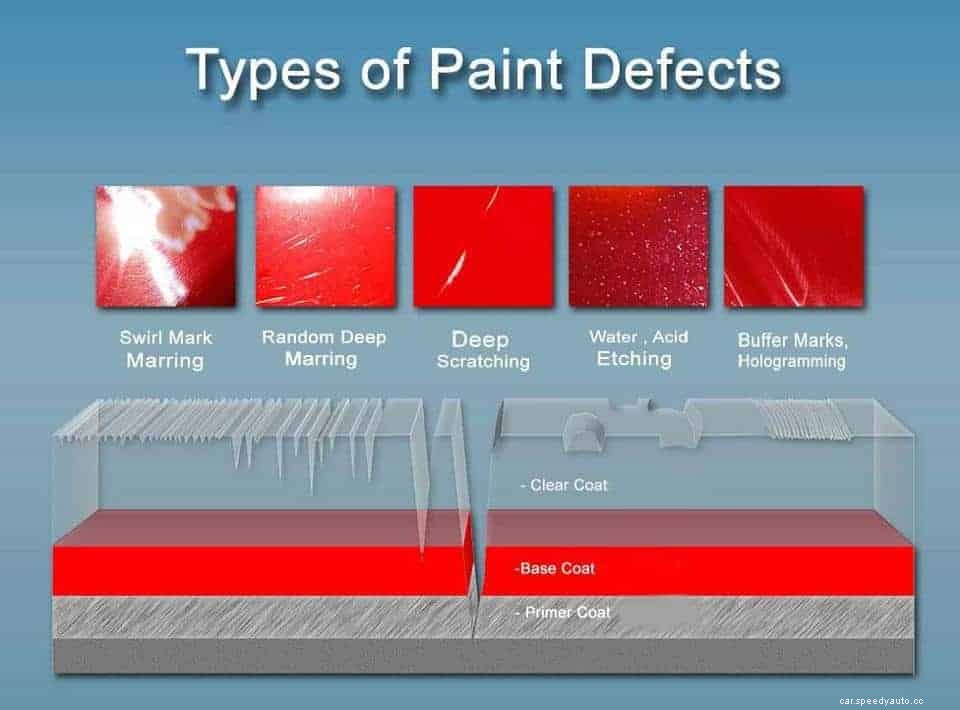 Types of Paint Defects

Swirl Mark Marring

Random Deep Marring

Deep Scratching

Water , Acid Etching

Buffer Marks, Hologramming

- Clear Coat

-Base Coat

- Primer Coat

car.speedyauto.cc